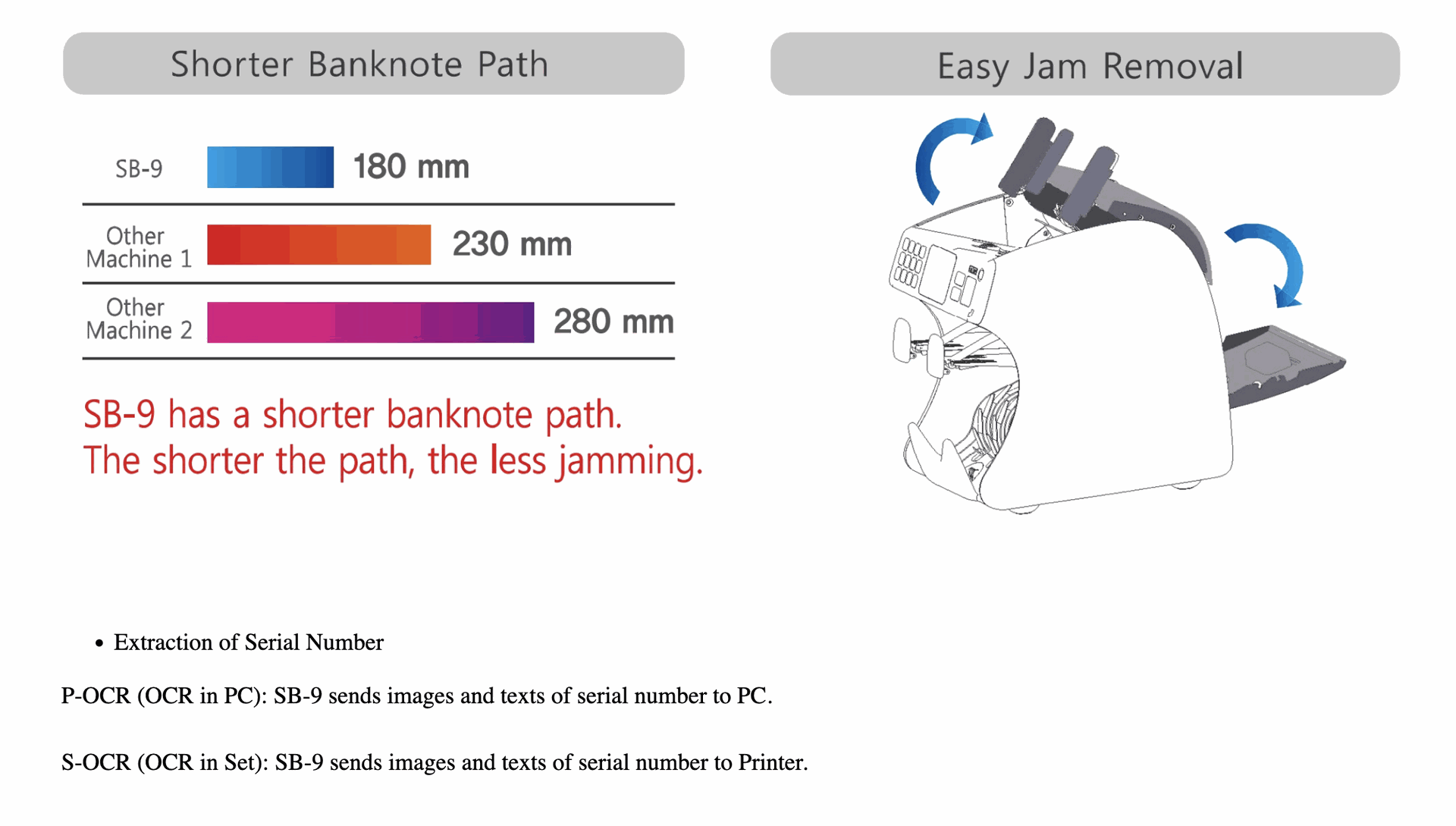 Shorter Banknote Path

SB-9 180 mm

Other Machine 1 230 mm

Other Machine 2 280 mm

SB-9 has a shorter banknote path.
The shorter the path, the less jamming.

Easy Jam Removal

• Extraction of Serial Number

P-OCR (OCR in PC): SB-9 sends images and texts of serial number to PC.

S-OCR (OCR in Set): SB-9 sends images and texts of serial number to Printer.